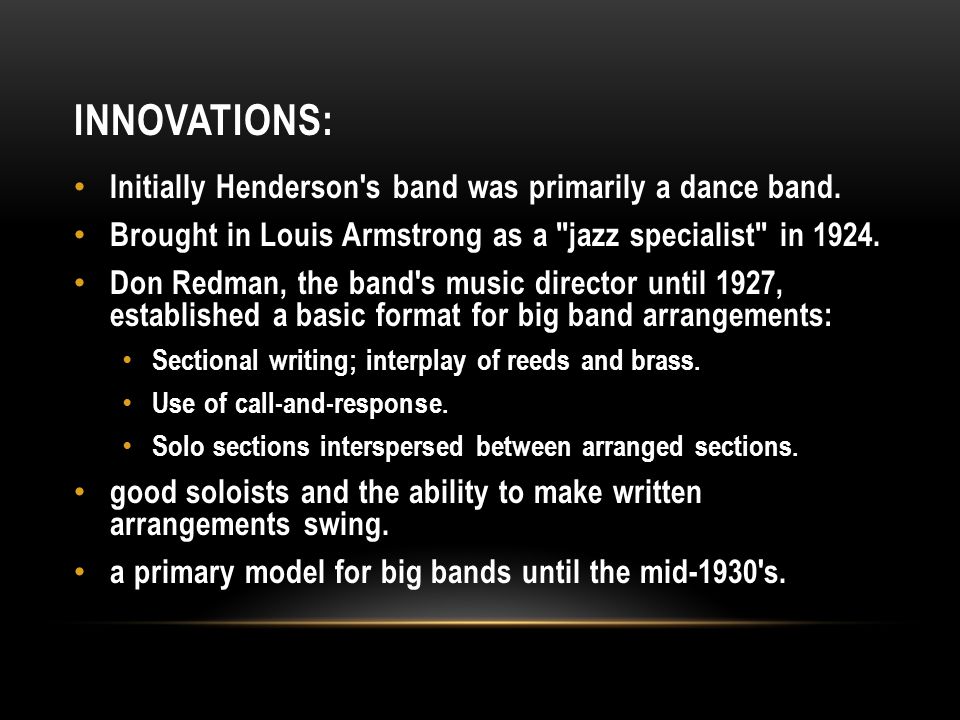 INNOVATIONS:

• Initially Henderson's band was primarily a dance band.
• Brought in Louis Armstrong as a "jazz specialist" in 1924.
• Don Redman, the band's music director until 1927, established a basic format for big band arrangements:
  • Sectional writing; interplay of reeds and brass.
  • Use of call-and-response.
  • Solo sections interspersed between arranged sections.
• good soloists and the ability to make written arrangements swing.
• a primary model for big bands until the mid-1930's.